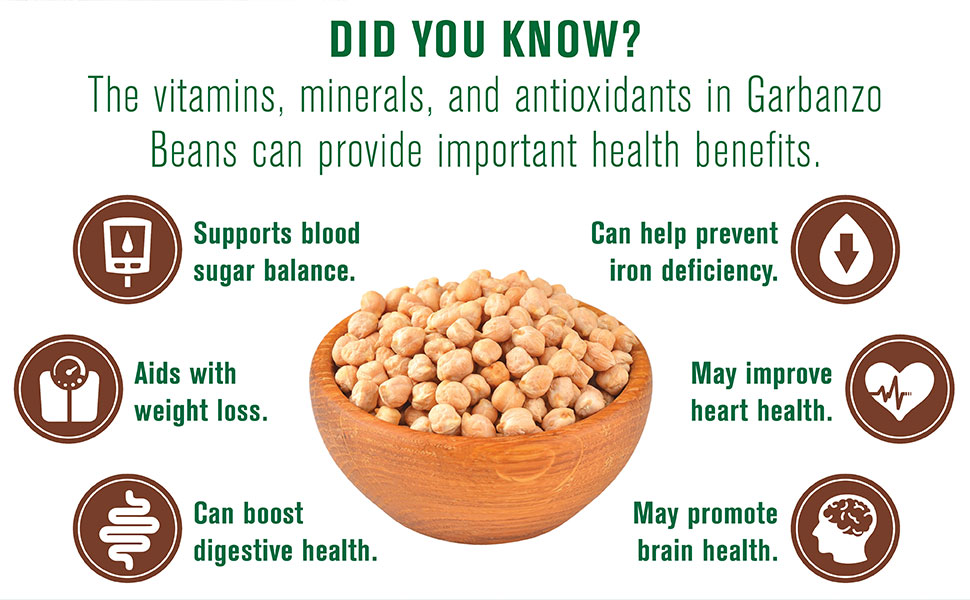 DID YOU KNOW?
The vitamins, minerals, and antioxidants in Garbanzo Beans can provide important health benefits.

Supports blood sugar balance.

Aids with weight loss.

Can boost digestive health.

Can help prevent iron deficiency.

May improve heart health.

May promote brain health.